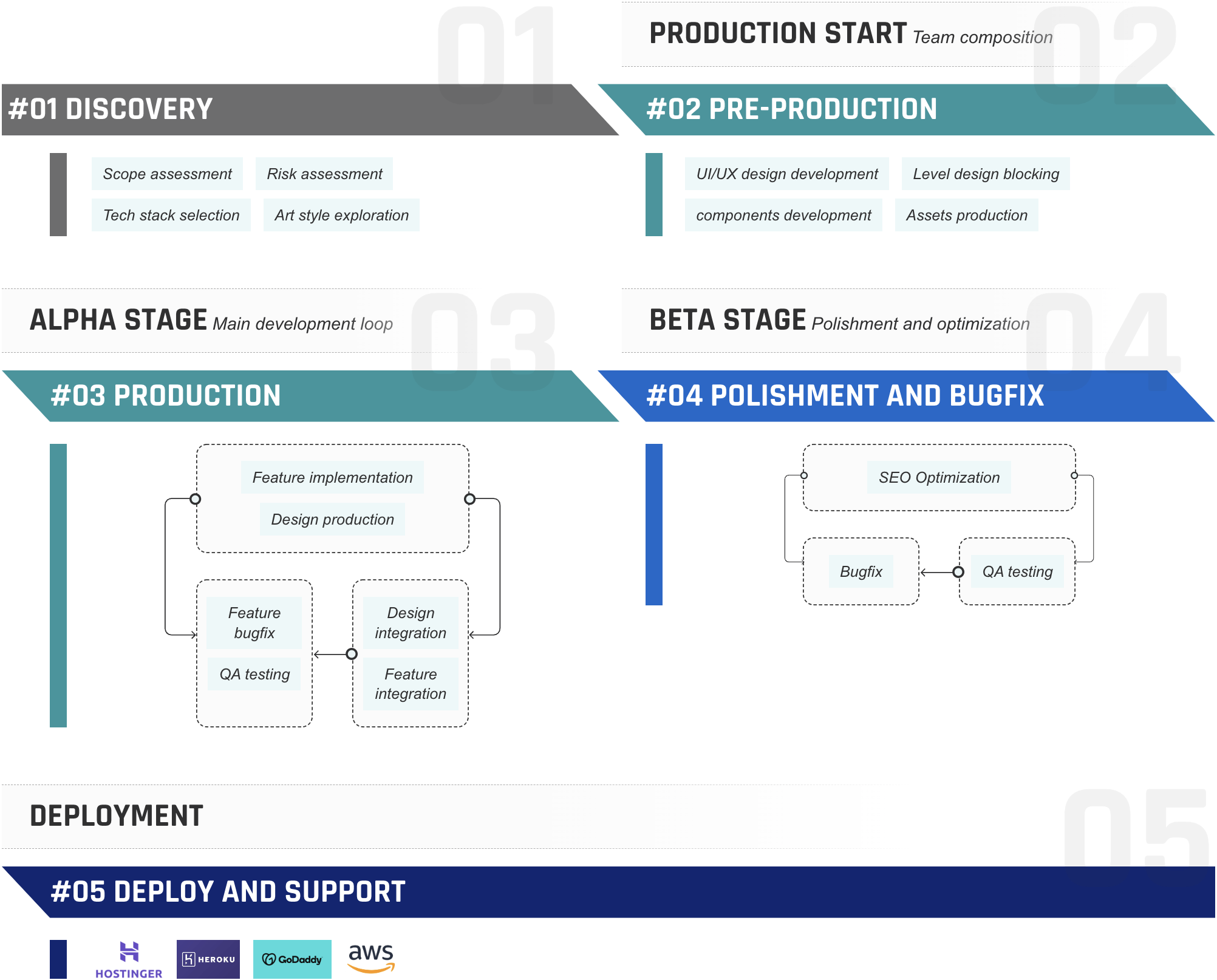 01

#01 DISCOVERY

Scope assessment Risk assessment

Tech stack selection Art style exploration

PRODUCTION START Team composition

02

#02 PRE-PRODUCTION

UI/UX design development Level design blocking

components development Assets production

ALPHA STAGE Main development loop

03

#03 PRODUCTION

Feature implementation

Design production

Feature bugfix

QA testing

Design integration

Feature integration

BETA STAGE Polishment and optimization

04

#04 POLISHMENT AND BUGFIX

SEO Optimization

Bugfix

QA testing

DEPLOYMENT

05

#05 DEPLOY AND SUPPORT

HOSTINGER HEROKU GoDaddy aws